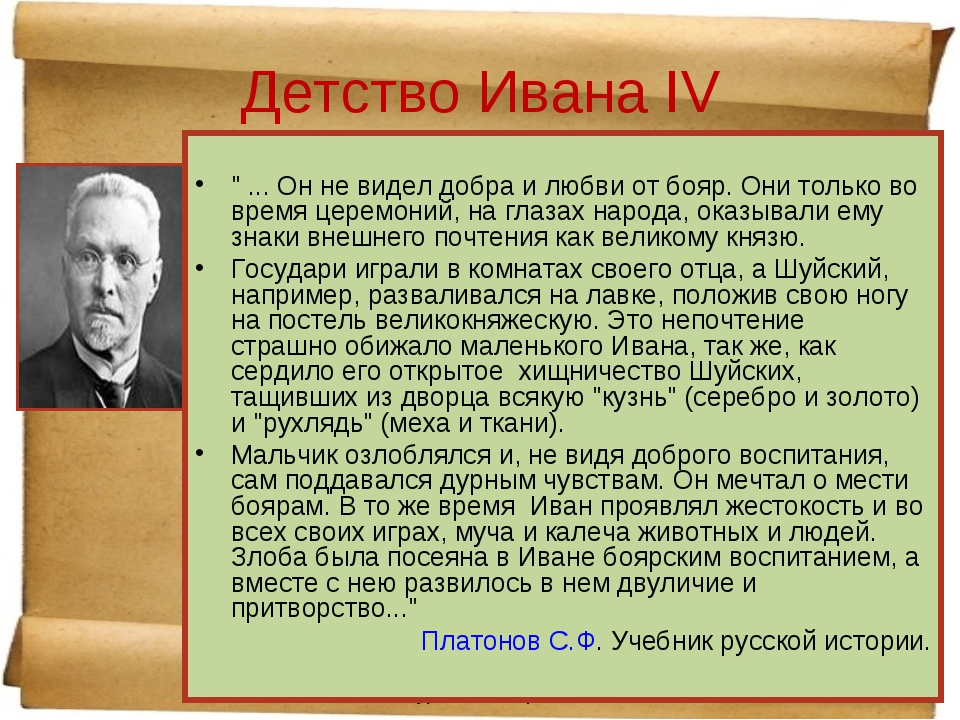 Детство Ивана IV

• " ... Он не видел добра и любви от бояр. Они только во время церемоний, на глазах народа, оказывали ему знаки внешнего почтения как великому князю.

• Государи играли в комнатах своего отца, а Шуйский, например, разваливался на лавке, положив свою ногу на постель великокняжескую. Это непочтение страшно обижало маленького Ивана, так же, как сердило его открытое хищничество Шуйских, тащивших из дворца всякую "кузнь" (серебро и золото) и "рухлядь" (меха и ткани).

• Мальчик озлоблялся и, не видя доброго воспитания, сам поддавался дурным чувствам. Он мечтал о мести боярам. В то же время Иван проявлял жестокость и во всех своих играх, муча и калеча животных и людей. Злоба была посеяна в Иване боярским воспитанием, а вместе с нею развилось в нем двуличие и притворство..."

Платонов С.Ф. Учебник русской истории.